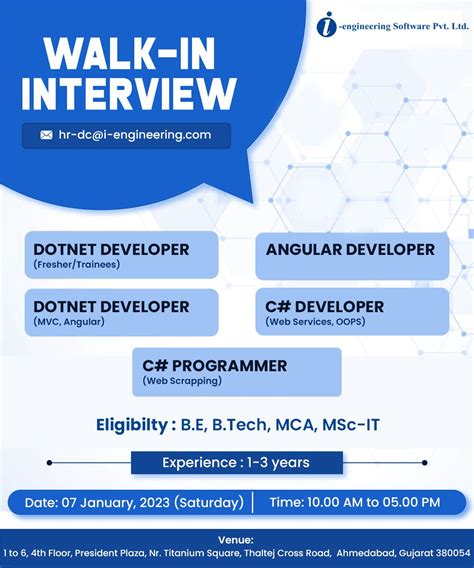 i-engineering Software Pvt. Ltd.

WALK-IN INTERVIEW

hr-dc@i-engineering.com

DOTNET DEVELOPER
(Fresher/Trainees)

ANGULAR DEVELOPER

DOTNET DEVELOPER
(MVC, Angular)

C# DEVELOPER
(Web Services, OOPS)

C# PROGRAMMER
(Web Scrapping)

Eligibilty : B.E, B.Tech, MCA, MSc-IT

Experience : 1-3 years

Date: 07 January, 2023 (Saturday) | Time: 10.00 AM to 05.00 PM

Venue:
1 to 6, 4th Floor, President Plaza, Nr. Titanium Square, Thaltej Cross Road, Ahmedabad, Gujarat 380054